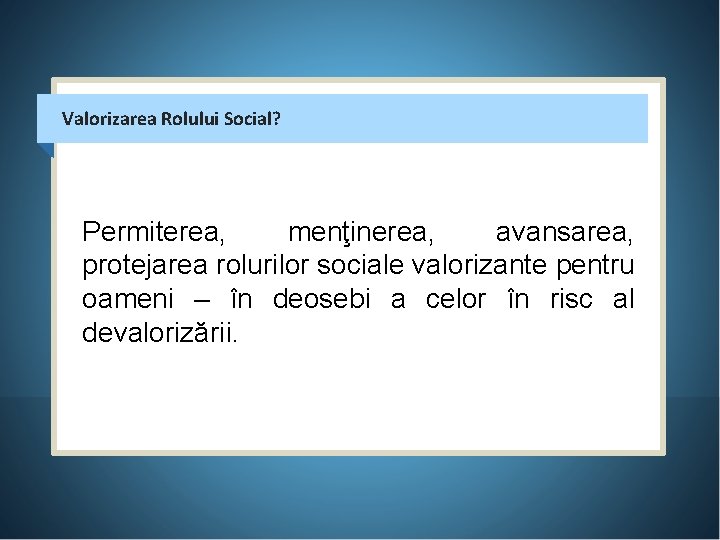 Valorizarea Rolului Social?

Permiterea, menţinerea, avansarea, protejarea rolurilor sociale valorizante pentru oameni – în deosebi a celor în risc al devalorizării.